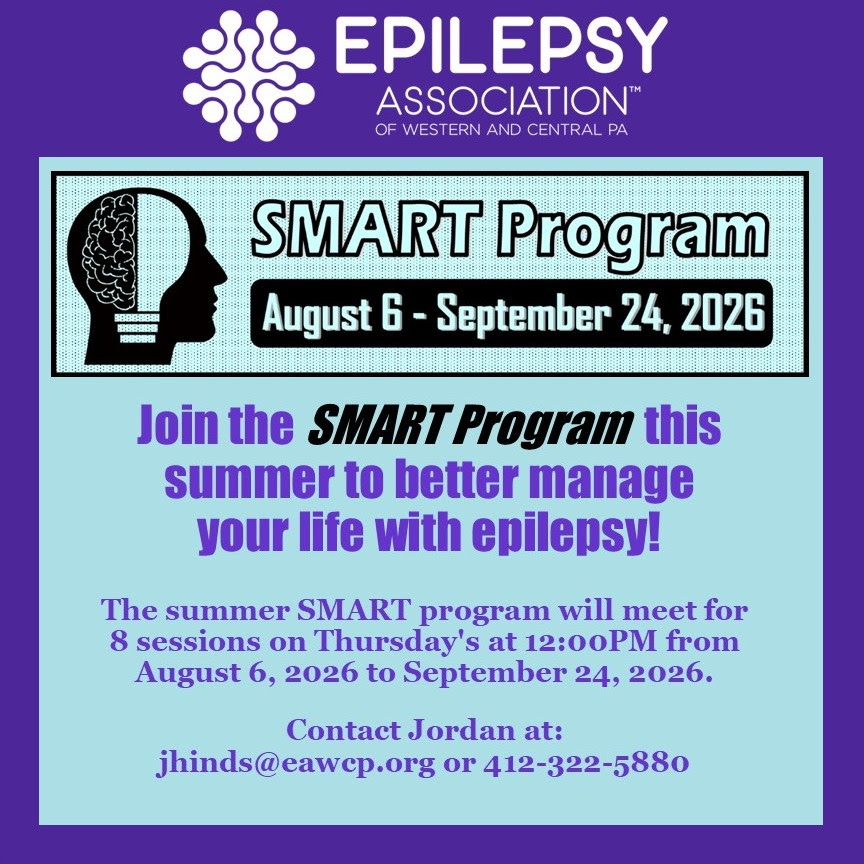 EPILEPSY
ASSOCIATION™
OF WESTERN AND CENTRAL PA

SMART Program
August 6 - September 24, 2026

Join the SMART Program this summer to better manage your life with epilepsy!

The summer SMART program will meet for 8 sessions on Thursday's at 12:00PM from August 6, 2026 to September 24, 2026.

Contact Jordan at:
jhinds@eawcp.org or 412-322-5880